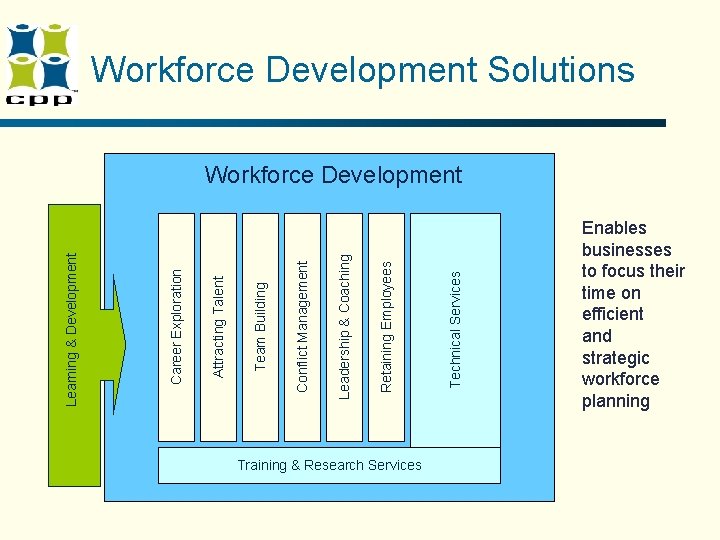 cpp

Workforce Development Solutions

Learning & Development

Workforce Development

Career Exploration

Attracting Talent

Team Building

Conflict Management

Leadership & Coaching

Retaining Employees

Technical Services

Training & Research Services

Enables businesses to focus their time on efficient and strategic workforce planning